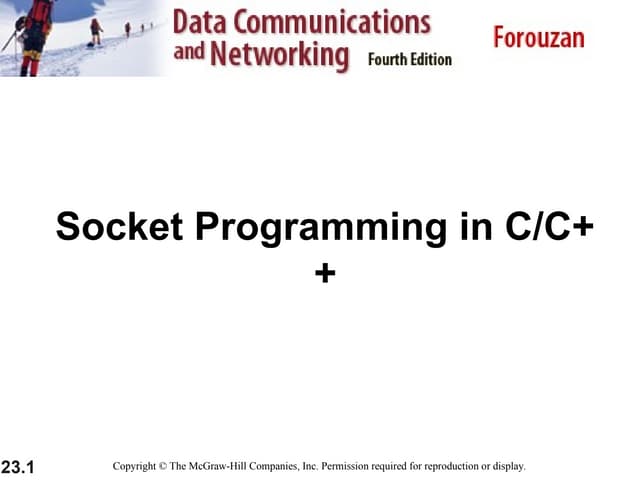 Data Communications and Networking Fourth Edition

Forouzan

Socket Programming in C/C++

23.1

Copyright © The McGraw-Hill Companies, Inc. Permission required for reproduction or display.